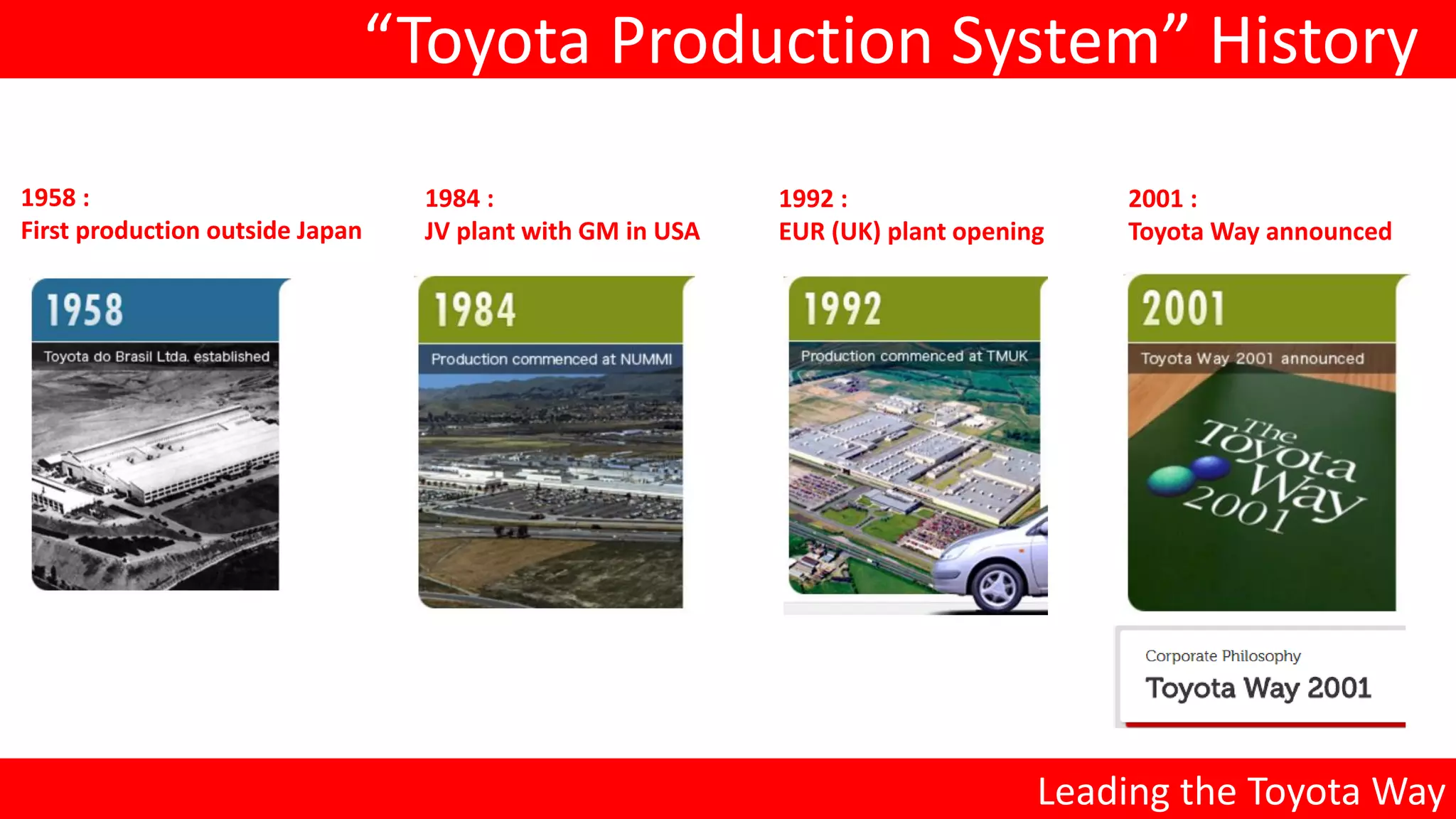 “Toyota Production System” History

1958 :
First production outside Japan

1958
Toyota do Brasil Ltda. established

1984 :
JV plant with GM in USA

1984
Production commenced at NUMMI

1992 :
EUR (UK) plant opening

1992
Production commenced at TMUK

2001 :
Toyota Way announced

2001
Toyota Way 2001 announced

The Toyota Way 2001

Corporate Philosophy
Toyota Way 2001

Leading the Toyota Way